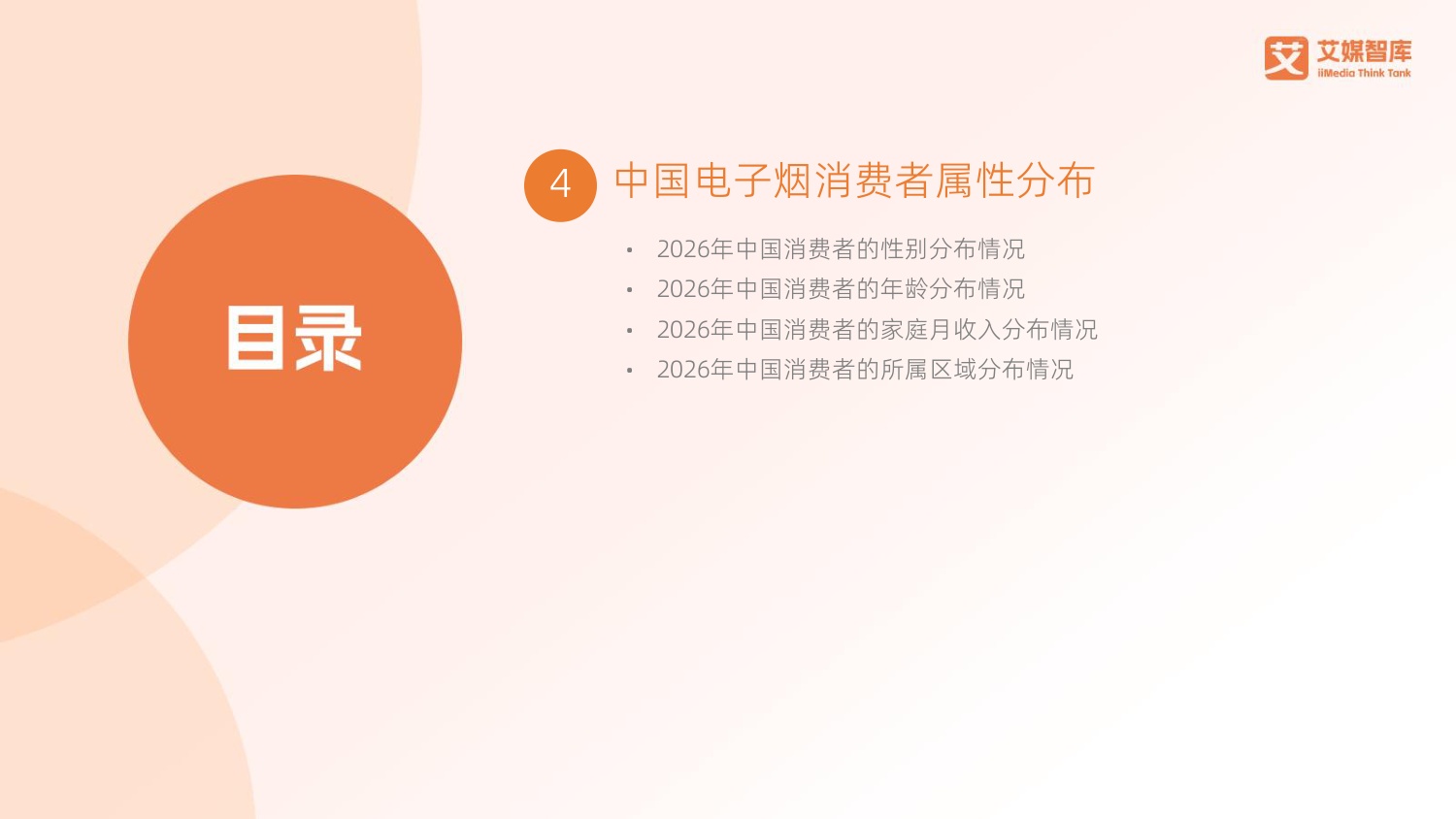 艾 艾媒智库
iiMedia Think Tank

目录

4 中国电子烟消费者属性分布

• 2026年中国消费者的性别分布情况
• 2026年中国消费者的年龄分布情况
• 2026年中国消费者的家庭月收入分布情况
• 2026年中国消费者的所属区域分布情况